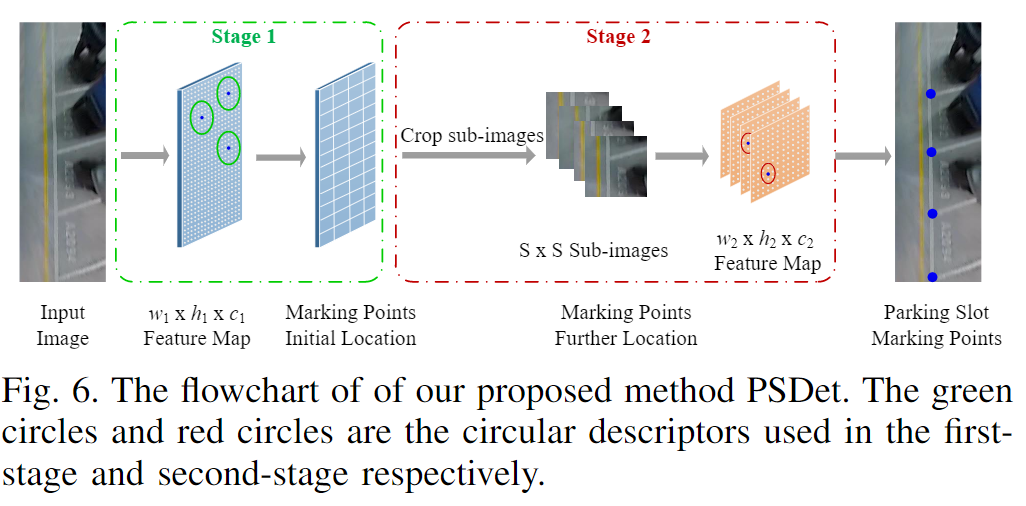 Stage 1

Stage 2

Crop sub-images

S x S Sub-images

$w_2$ x $h_2$ x $c_2$ Feature Map

Input Image

$w_1$ x $h_1$ x $c_1$ Feature Map

Marking Points Initial Location

Marking Points Further Location

Parking Slot Marking Points

Fig. 6. The flowchart of of our proposed method PSDet. The green circles and red circles are the circular descriptors used in the first-stage and second-stage respectively.